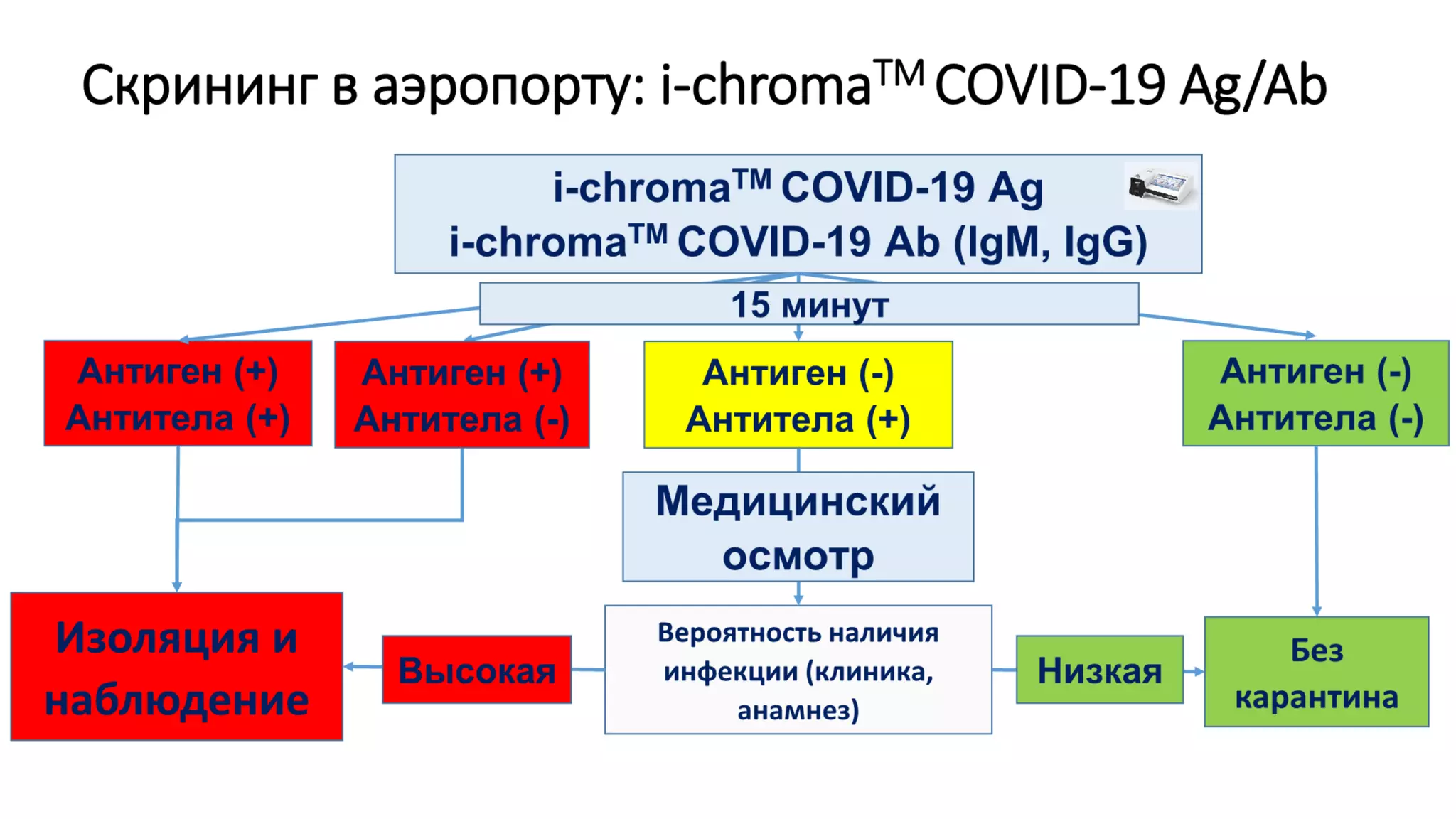 Скрининг в аэропорту: i-chroma$^{TM}$ COVID-19 Ag/Ab

i-chroma$^{TM}$ COVID-19 Ag
i-chroma$^{TM}$ COVID-19 Ab (IgM, IgG)

15 минут

Антиген (+)
Антитела (+)

Антиген (+)
Антитела (-)

Антиген (-)
Антитела (+)

Антиген (-)
Антитела (-)

Медицинский осмотр

Изоляция и наблюдение

Высокая

Вероятность наличия инфекции (клиника, анамнез)

Низкая

Без карантина